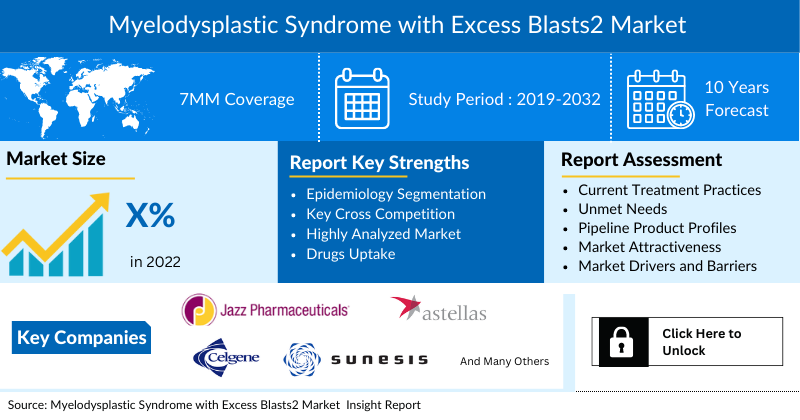 Myelodysplastic Syndrome with Excess Blasts2 Market

7MM Coverage

Study Period : 2019-2032

10 Years Forecast

Market Size

X%

in 2022

Report Key Strengths

- Epidemiology Segmentation
- Key Cross Competition
- Highly Analyzed Market
- Drugs Uptake

Report Assessment

- Current Treatment Practices
- Unmet Needs
- Pipeline Product Profiles
- Market Attractiveness
- Market Drivers and Barriers

Key Companies

Jazz Pharmaceuticals

astellas

Celgene

SUNESIS

And Many Others

Click Here to Unlock

Source: Myelodysplastic Syndrome with Excess Blasts2 Market Insight Report